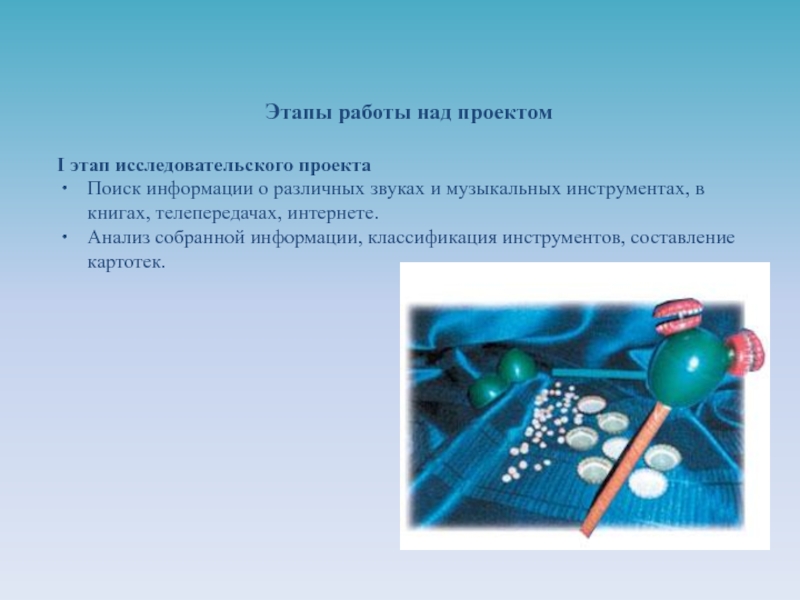 Этапы работы над проектом

I этап исследовательского проекта
• Поиск информации о различных звуках и музыкальных инструментах, в книгах, телепередачах, интернете.
• Анализ собранной информации, классификация инструментов, составление картотек.